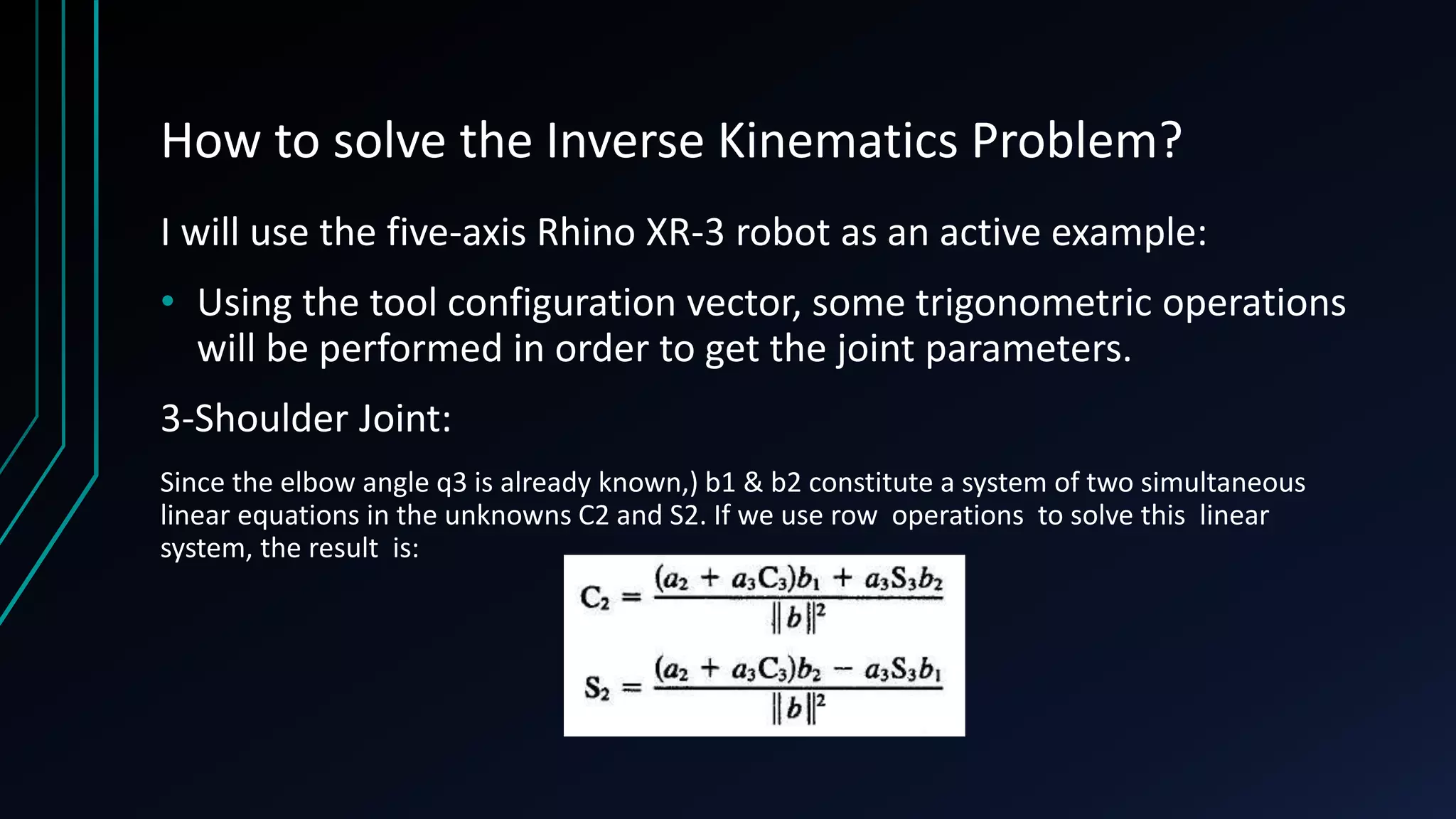 How to solve the Inverse Kinematics Problem?

I will use the five-axis Rhino XR-3 robot as an active example:

• Using the tool configuration vector, some trigonometric operations will be performed in order to get the joint parameters.

3-Shoulder Joint:

Since the elbow angle q3 is already known,) b1 & b2 constitute a system of two simultaneous linear equations in the unknowns C2 and S2. If we use row operations to solve this linear system, the result is:

$C_2 = \frac{(a_2 + a_3C_3)b_1 + a_3S_3b_2}{\|b\|^2}$

$S_2 = \frac{(a_2 + a_3C_3)b_2 - a_3S_3b_1}{\|b\|^2}$